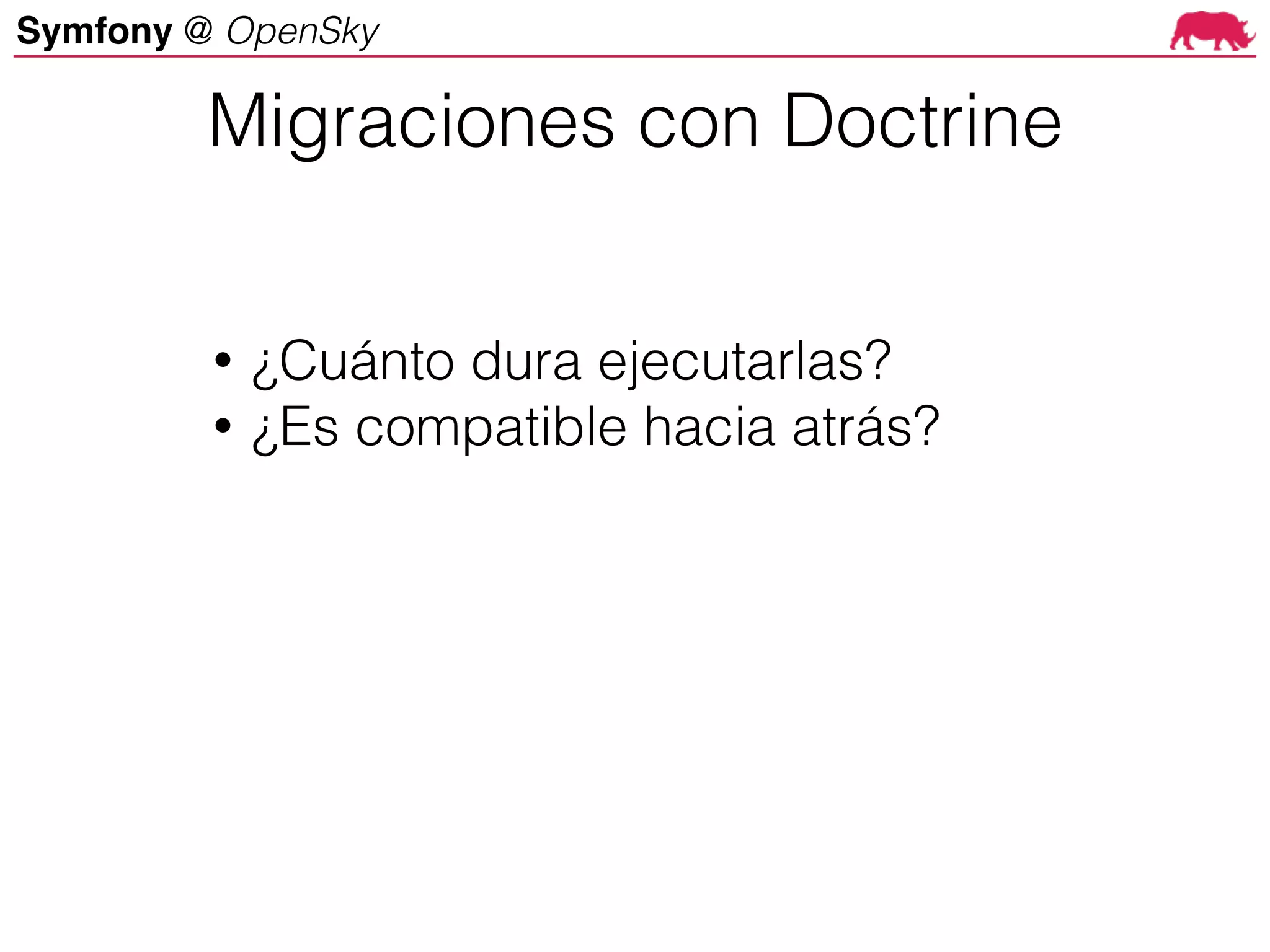 Symfony @ OpenSky

Migraciones con Doctrine

• ¿Cuánto dura ejecutarlas?
• ¿Es compatible hacia atrás?